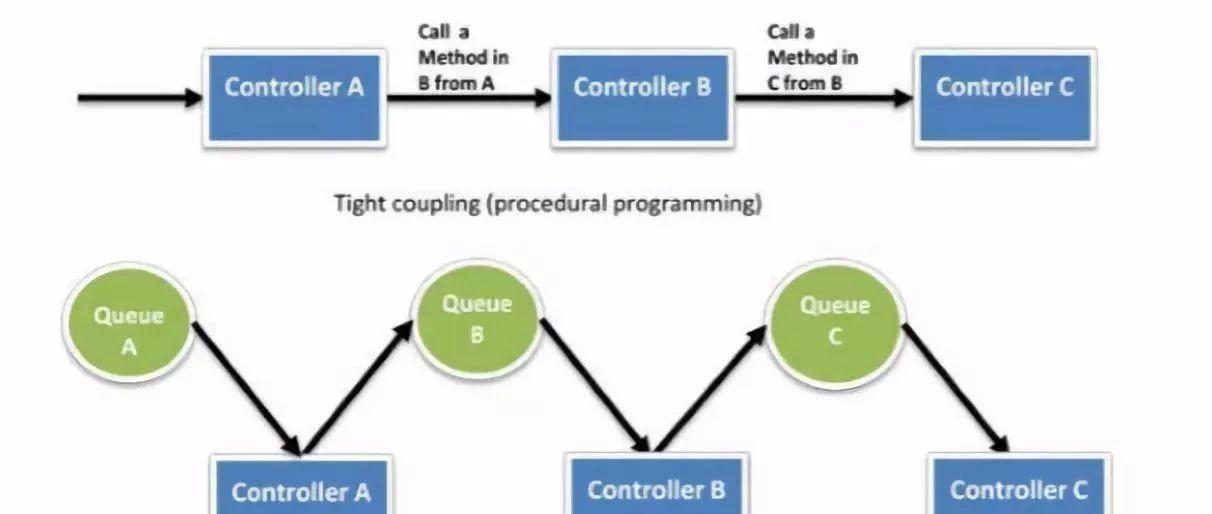 Controller A

Call a Method in B from A

Controller B

Call a Method in C from B

Controller C

Tight coupling (procedural programming)

Queue A

Queue B

Queue C

Controller A

Controller B

Controller C